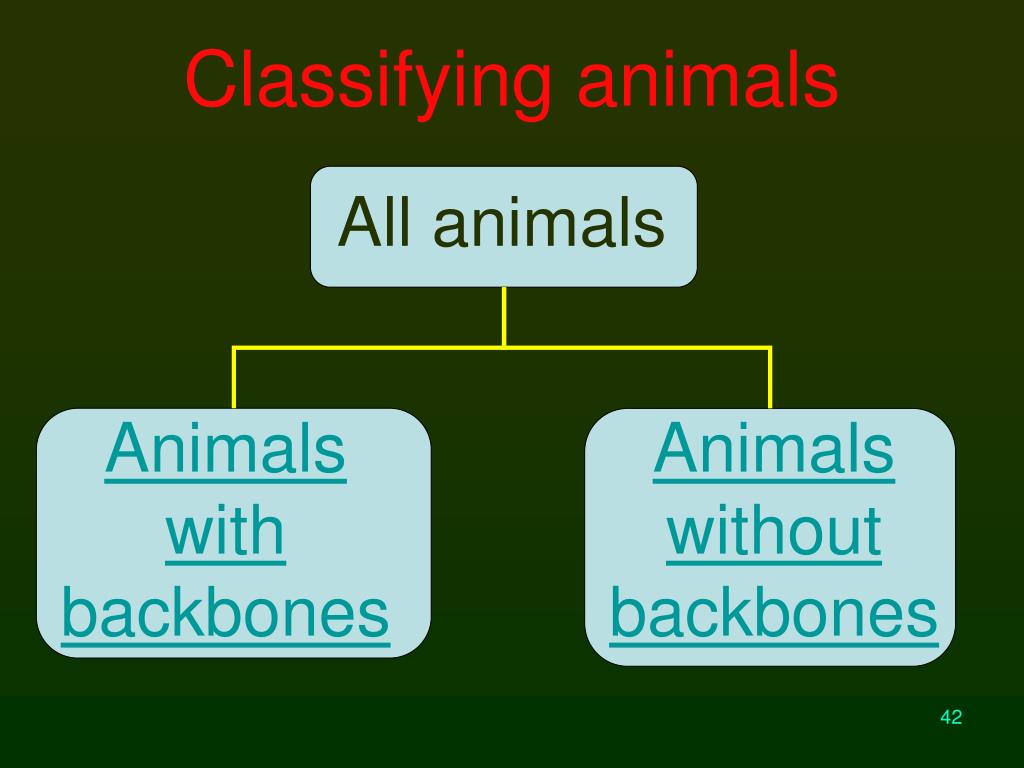 Classifying animals

All animals

Animals with backbones

Animals without backbones

42